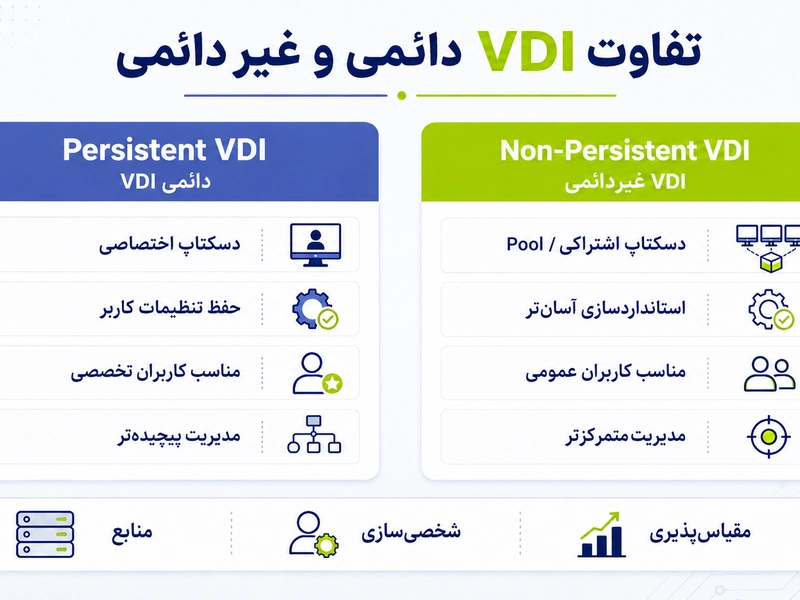 تفاوت VDI دائمی و غیر دائمی

Non-Persistent VDI
VDI غیردائمی

دسکتاپ اشتراکی / Pool

استانداردسازی آسان‌تر

مناسب کاربران عمومی

مدیریت متمرکزتر

Persistent VDI
VDI دائمی

دسکتاپ اختصاصی

حفظ تنظیمات کاربر

مناسب کاربران تخصصی

مدیریت پیچیده‌تر

مقیاس‌پذیری

شخصی‌سازی

منابع